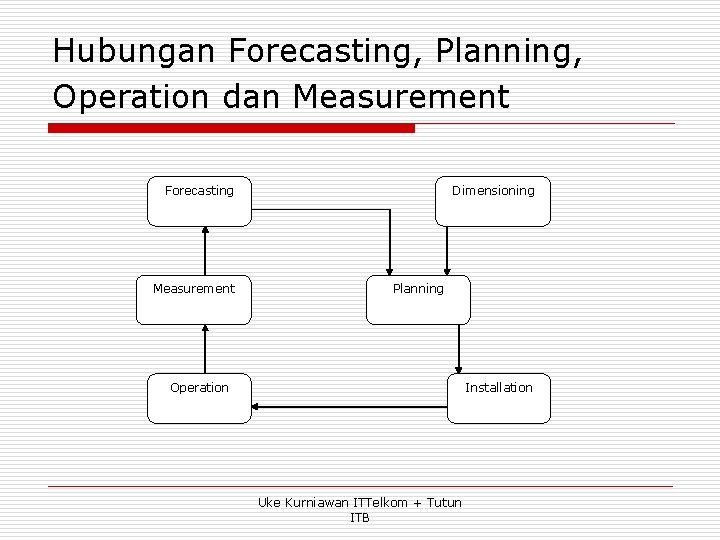 Hubungan Forecasting, Planning, Operation dan Measurement

Forecasting

Dimensioning

Measurement

Planning

Operation

Installation

Uke Kurniawan ITTelkom + Tutun ITB